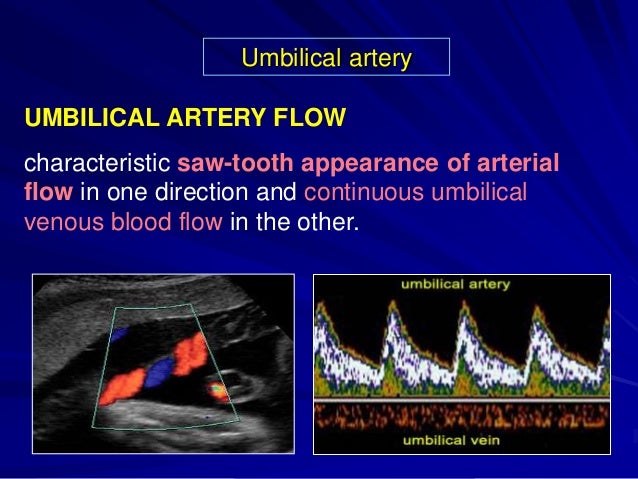 Umbilical artery

UMBILICAL ARTERY FLOW

characteristic saw-tooth appearance of arterial flow in one direction and continuous umbilical venous blood flow in the other.

umbilical artery

umbilical vein